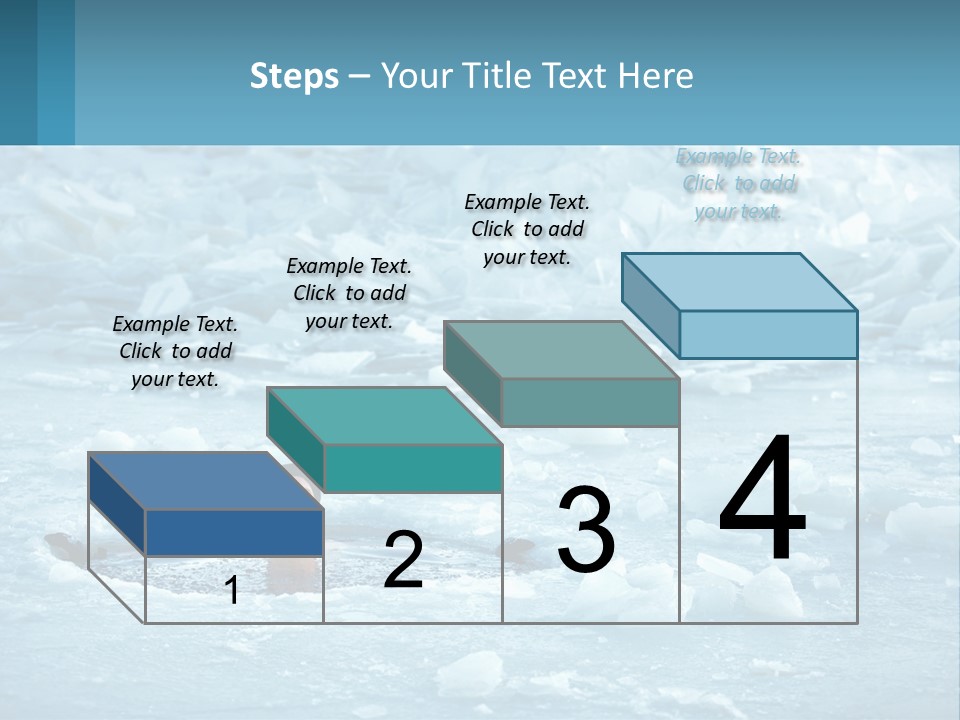 Steps – Your Title Text Here

Example Text. Click to add your text.

Example Text. Click to add your text.

Example Text. Click to add your text.

Example Text. Click to add your text.

1

2

3

4